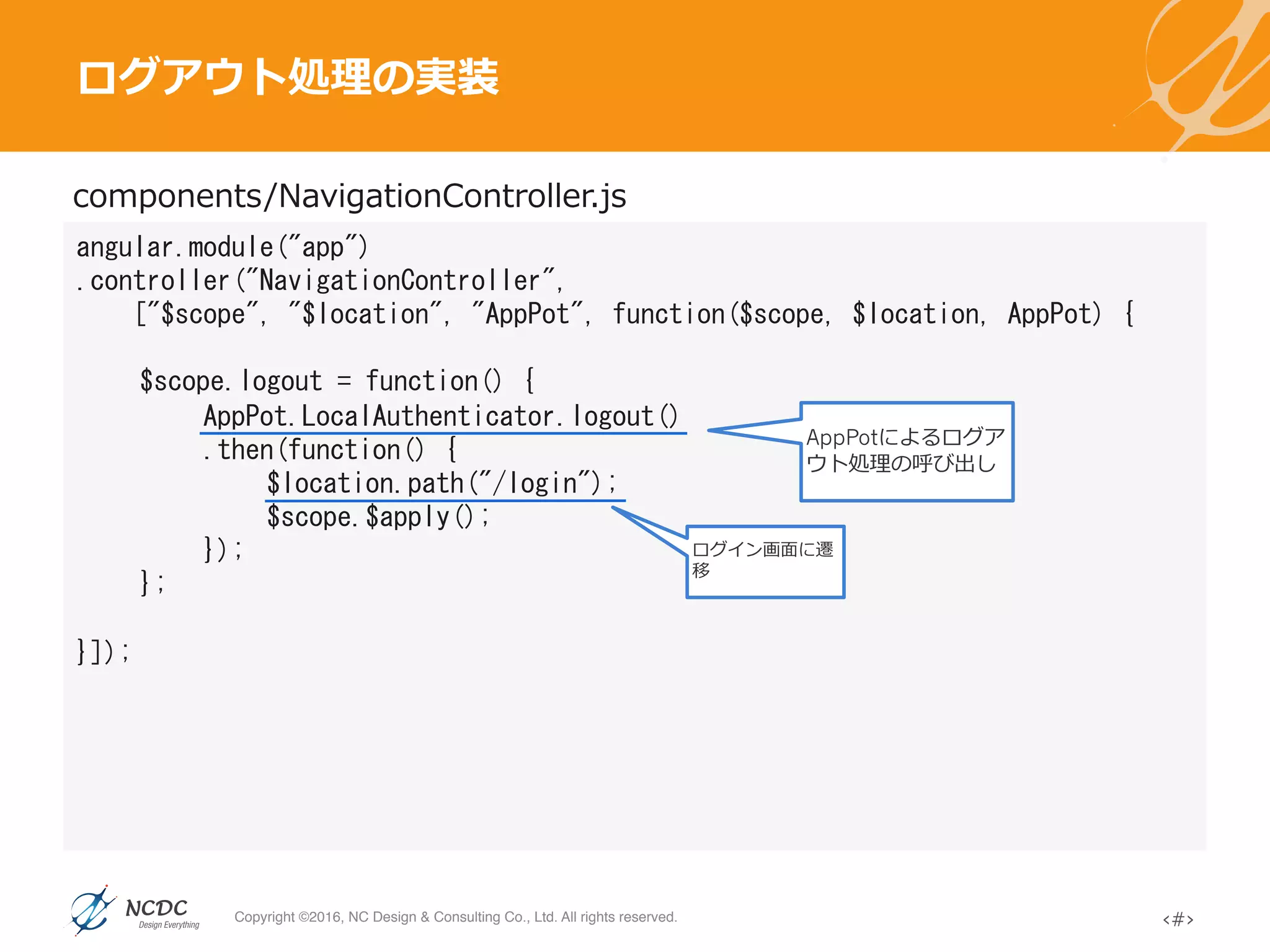 ログアウト処理の実装

components/NavigationController.js

angular.module("app")
.controller("NavigationController",
    ["$scope", "$location", "AppPot", function($scope, $location, AppPot) {

    $scope.logout = function() {
        AppPot.LocalAuthenticator.logout()
        .then(function() {
            $location.path("/login");
            $scope.$apply();
        });
    };

}]);

AppPotによるログアウト処理の呼び出し

ログイン画面に遷移

NCDC
Design Everything

Copyright ©2016, NC Design & Consulting Co., Ltd. All rights reserved.

<#>